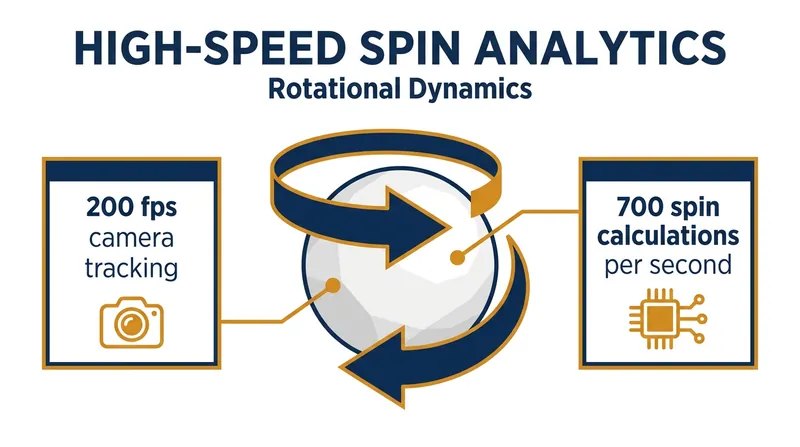 HIGH-SPEED SPIN ANALYTICS
Rotational Dynamics

200 fps camera tracking

700 spin calculations per second